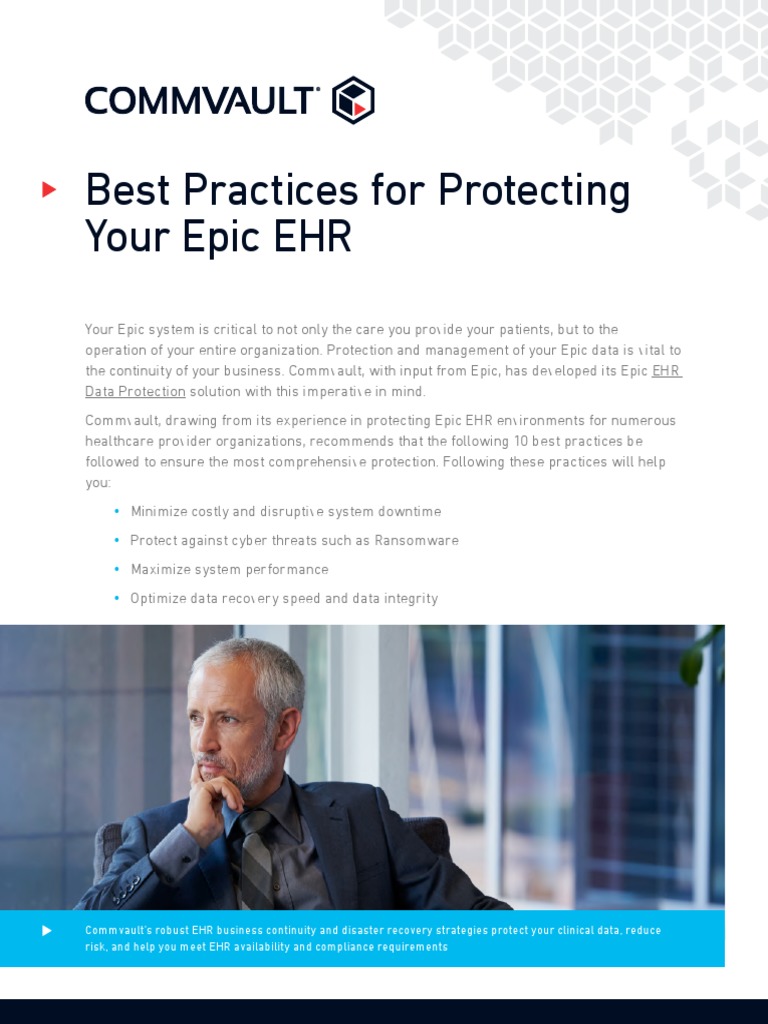 COMMVAULT

Best Practices for Protecting Your Epic EHR

Your Epic system is critical to not only the care you provide your patients, but to the operation of your entire organization. Protection and management of your Epic data is vital to the continuity of your business. Commvault, with input from Epic, has developed its Epic EHR Data Protection solution with this imperative in mind.

Commvault, drawing from its experience in protecting Epic EHR environments for numerous healthcare provider organizations, recommends that the following 10 best practices be followed to ensure the most comprehensive protection. Following these practices will help you:

• Minimize costly and disruptive system downtime
• Protect against cyber threats such as Ransomware
• Maximize system performance
• Optimize data recovery speed and data integrity

Commvault's robust EHR business continuity and disaster recovery strategies protect your clinical data, reduce risk, and help you meet EHR availability and compliance requirements